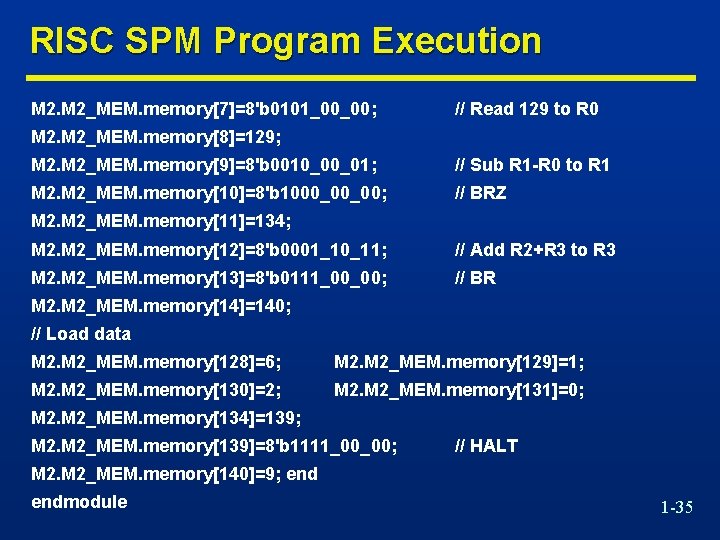 RISC SPM Program Execution

M2.M2_MEM.memory[7]=8'b0101_00_00; // Read 129 to R0
M2.M2_MEM.memory[8]=129;
M2.M2_MEM.memory[9]=8'b0010_00_01; // Sub R1-R0 to R1
M2.M2_MEM.memory[10]=8'b1000_00_00; // BRZ
M2.M2_MEM.memory[11]=134;
M2.M2_MEM.memory[12]=8'b0001_10_11; // Add R2+R3 to R3
M2.M2_MEM.memory[13]=8'b0111_00_00; // BR
M2.M2_MEM.memory[14]=140;
// Load data
M2.M2_MEM.memory[128]=6; M2.M2_MEM.memory[129]=1;
M2.M2_MEM.memory[130]=2; M2.M2_MEM.memory[131]=0;
M2.M2_MEM.memory[134]=139;
M2.M2_MEM.memory[139]=8'b1111_00_00; // HALT
M2.M2_MEM.memory[140]=9; end
endmodule

1-35